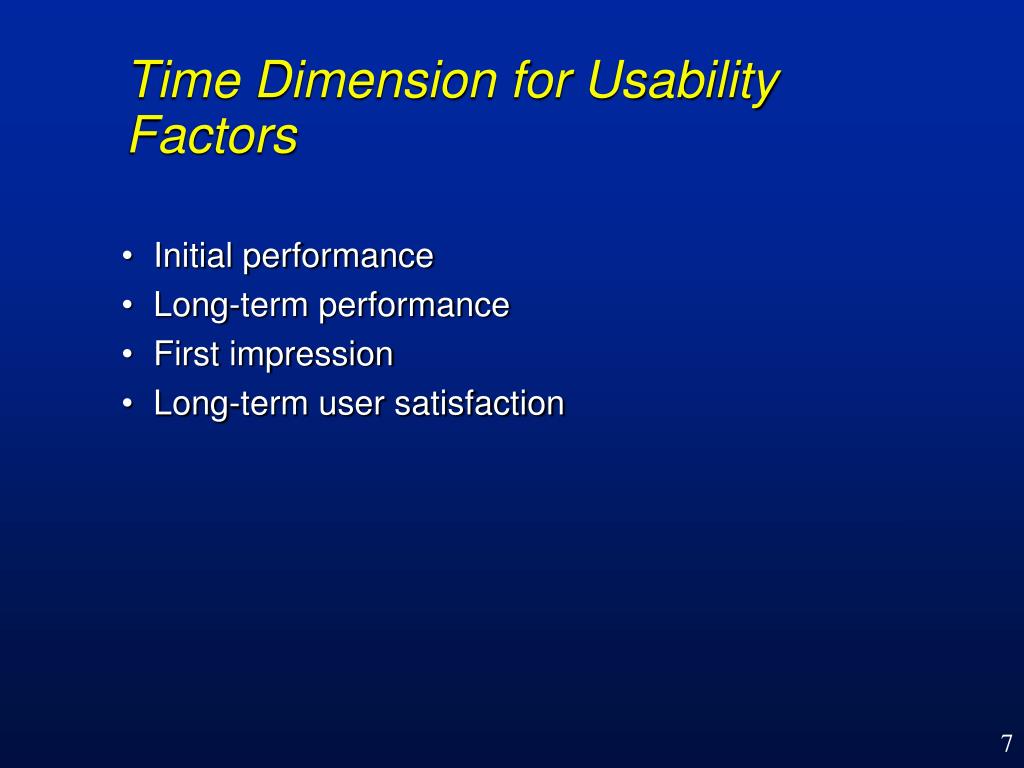 Time Dimension for Usability Factors

• Initial performance
• Long-term performance
• First impression
• Long-term user satisfaction

7